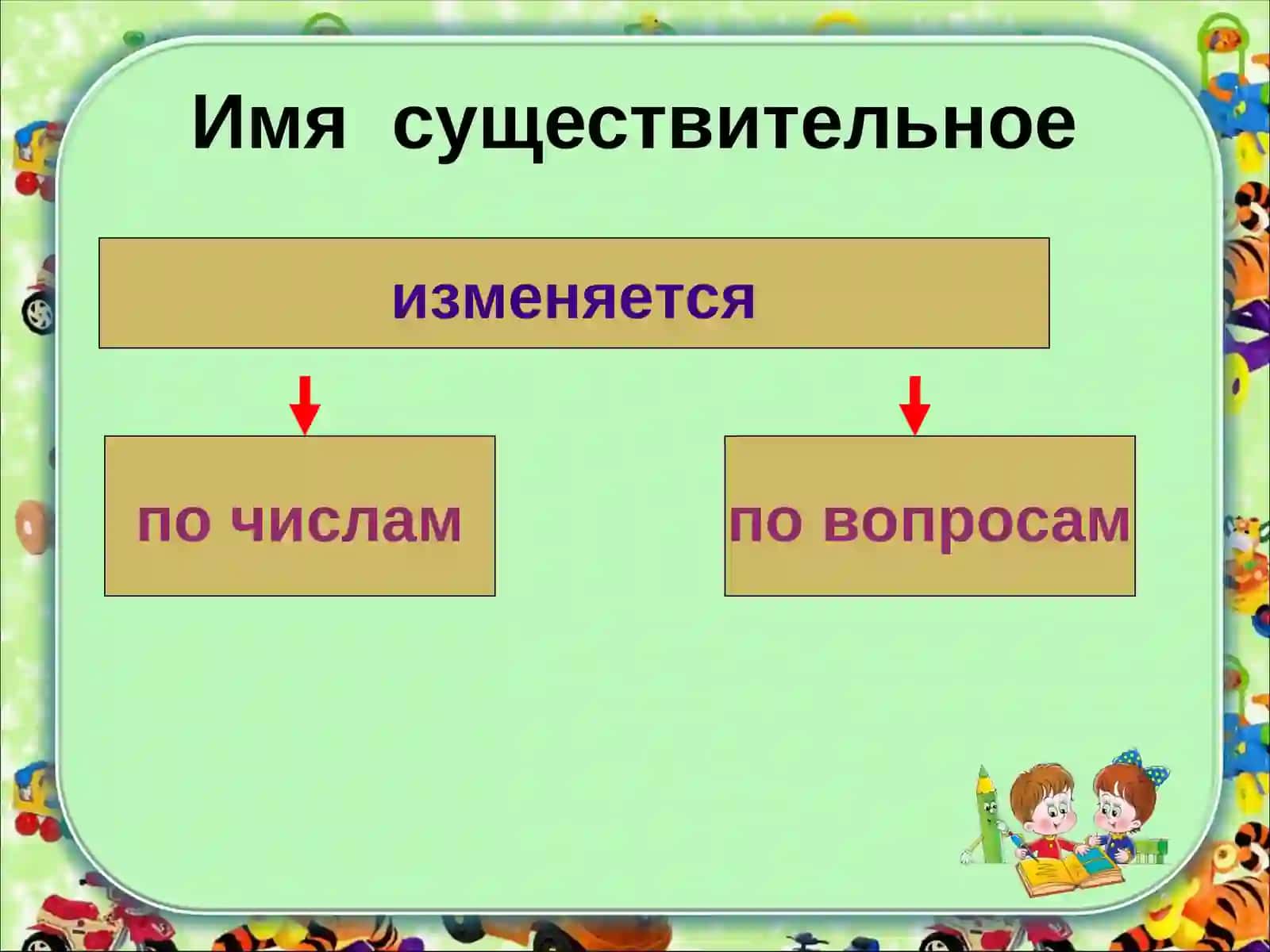 Имя существительное

изменяется

по числам

по вопросам